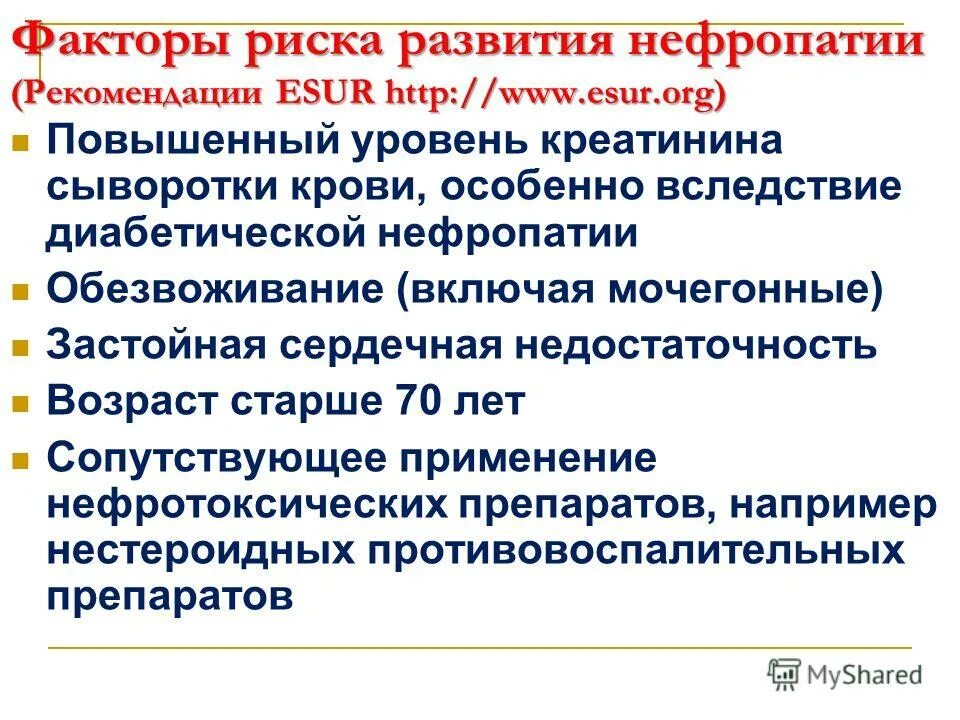 Факторы риска развития нефропатии (Рекомендации ESUR http://www.esur.org)

Повышенный уровень креатинина сыворотки крови, особенно вследствие диабетической нефропатии

Обезвоживание (включая мочегонные)

Застойная сердечная недостаточность

Возраст старше 70 лет

Сопутствующее применение нефротоксических препаратов, например нестероидных противовоспалительных препаратов

MyShared